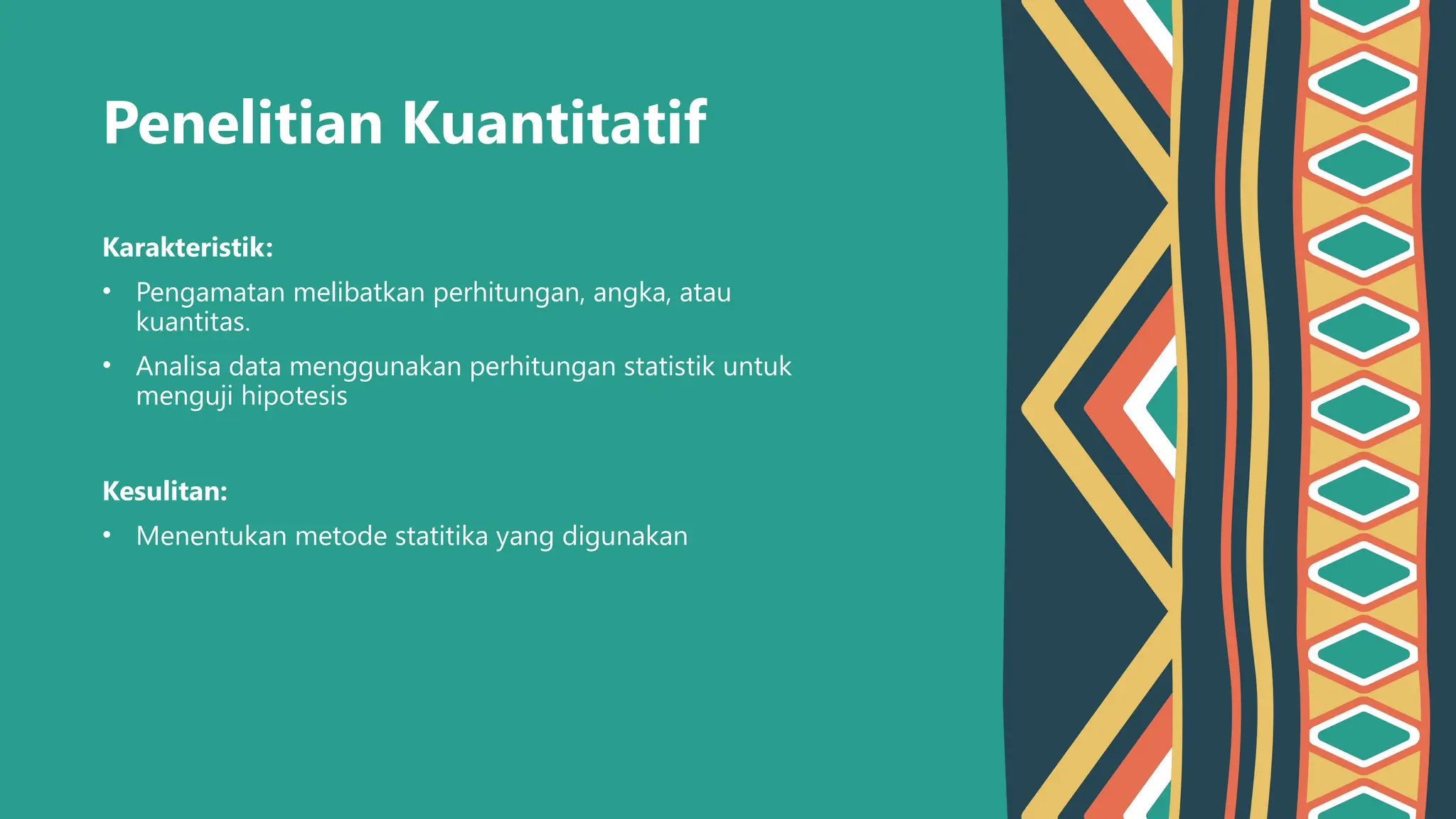 Penelitian Kuantitatif

Karakteristik:

• Pengamatan melibatkan perhitungan, angka, atau kuantitas.

• Analisa data menggunakan perhitungan statistik untuk menguji hipotesis

Kesulitan:

• Menentukan metode statitika yang digunakan